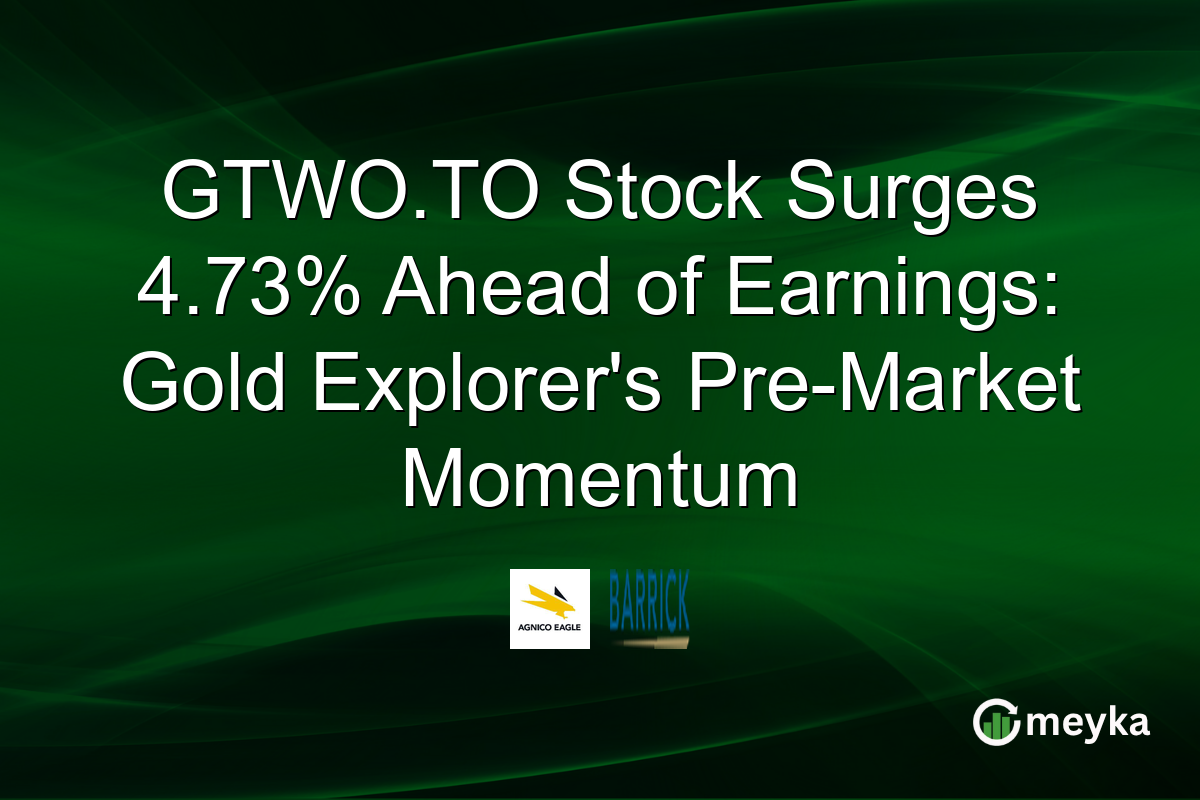 GTWO.TO Stock Surges 4.73% Ahead of Earnings: Gold Explorer's Pre-Market Momentum

AGNICO EAGLE

BARRICK

meyka